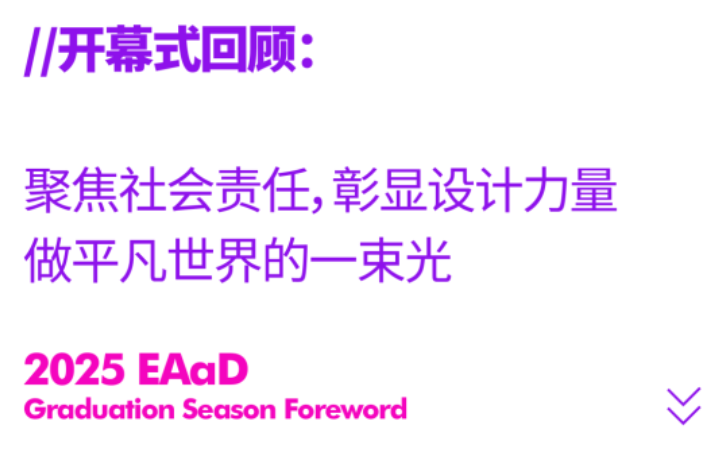 //开幕式回顾:

聚焦社会责任,彰显设计力量
做平凡世界的一束光

2025 EAaD
Graduation Season Foreword